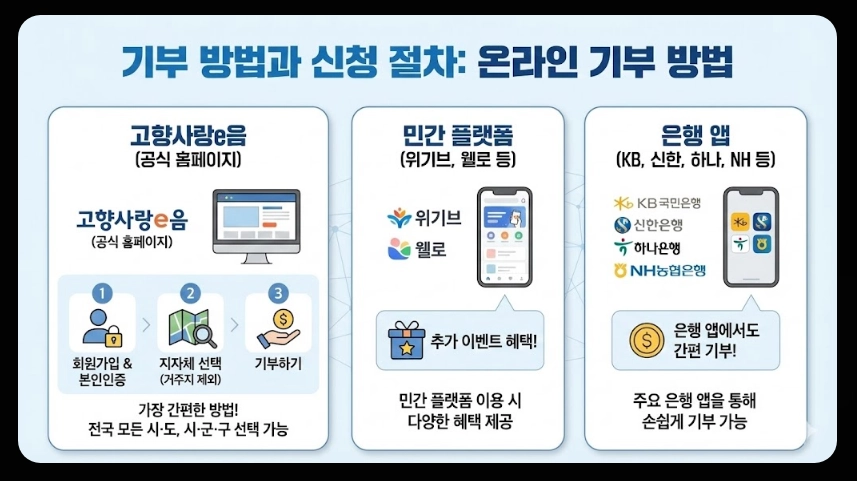 기부 방법과 신청 절차: 온라인 기부 방법

고향사랑e음
(공식 홈페이지)

고향사랑e음
(공식 홈페이지)

1
회원가입 &
본인인증

2
지자체 선택
(거주지 제외)

3
기부하기

가장 간편한 방법!
전국 모든 시·도, 시·군·구 선택 가능

민간 플랫폼
(위기브, 웰로 등)

위기브
웰로

추가 이벤트 혜택!

민간 플랫폼 이용 시
다양한 혜택 제공

은행 앱
(KB, 신한, 하나, NH 등)

KB국민은행
신한은행
하나은행
NH농협은행

은행 앱에서도
간편 기부!

주요 은행 앱을 통해
손쉽게 기부 가능